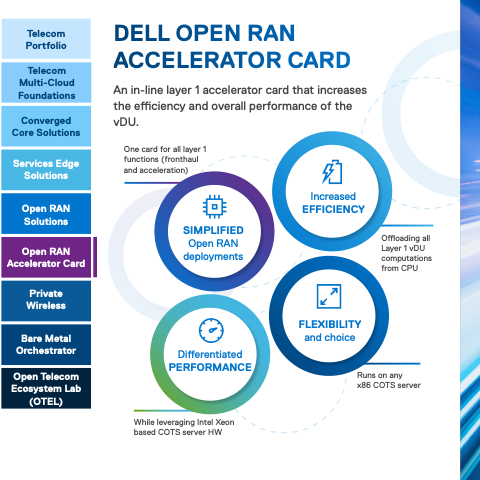 Telecom Portfolio

Telecom Multi-Cloud Foundations

Converged Core Solutions

Services Edge Solutions

Open RAN Solutions

Open RAN Accelerator Card

Private Wireless

Bare Metal Orchestrator

Open Telecom Ecosystem Lab (OTEL)

DELL OPEN RAN ACCELERATOR CARD

An in-line layer 1 accelerator card that increases the efficiency and overall performance of the vDU.

One card for all layer 1 functions (fronthaul and acceleration)

SIMPLIFIED Open RAN deployments

Increased EFFICIENCY

Offloading all Layer 1 vDU computations from CPU

FLEXIBILITY and choice

Runs on any x86 COTS server

Differentiated PERFORMANCE

While leveraging Intel Xeon based COTS server HW